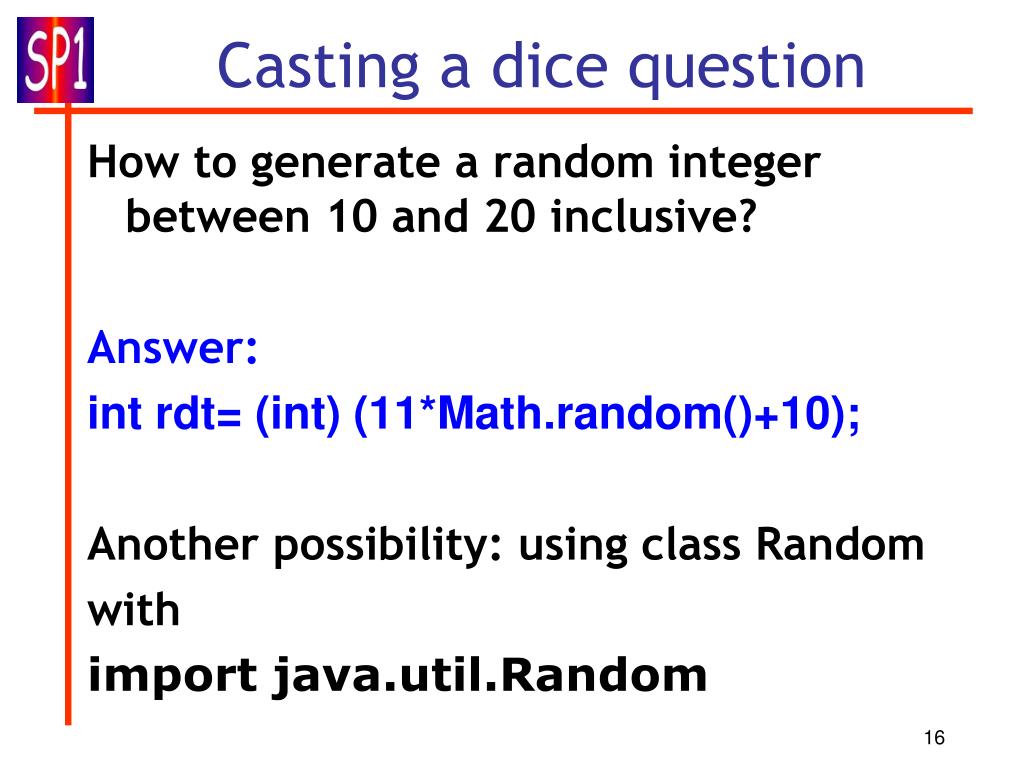 SP1

Casting a dice question

How to generate a random integer between 10 and 20 inclusive?

Answer:

int rdt= (int) (11*Math.random()+10);

Another possibility: using class Random with

import java.util.Random

16